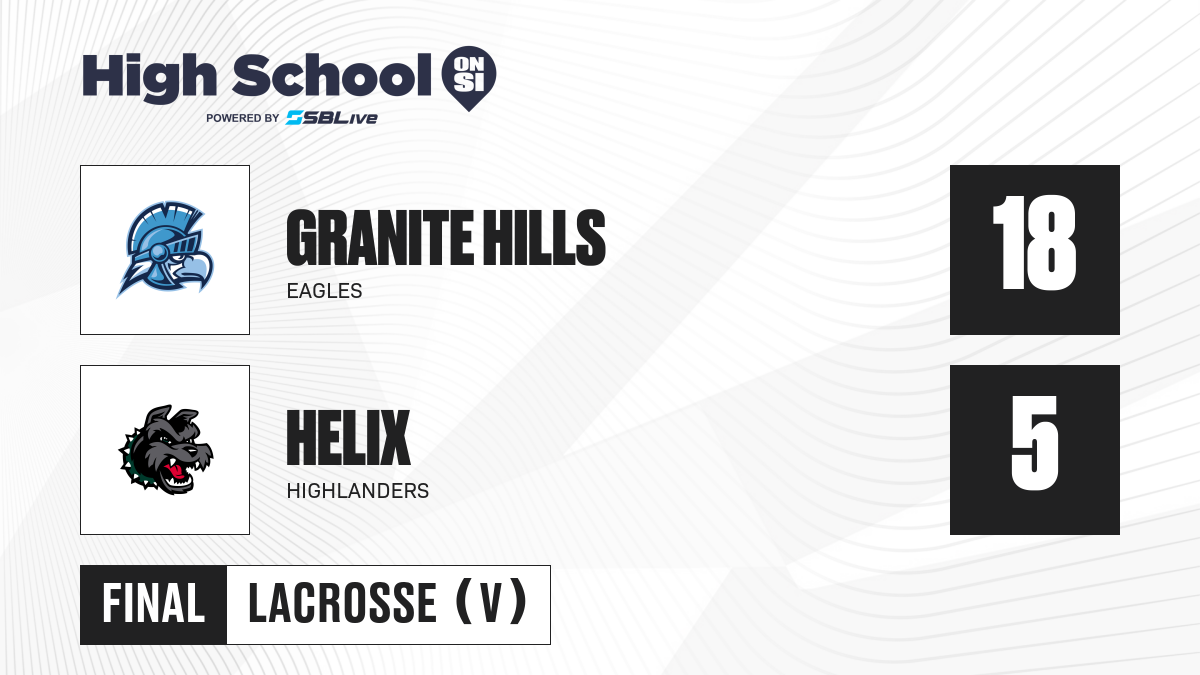 High School ON SI
POWERED BY SBLive

GRANITE HILLS
EAGLES

18

HELIX
HIGHLANDERS

5

FINAL LACROSSE (V)